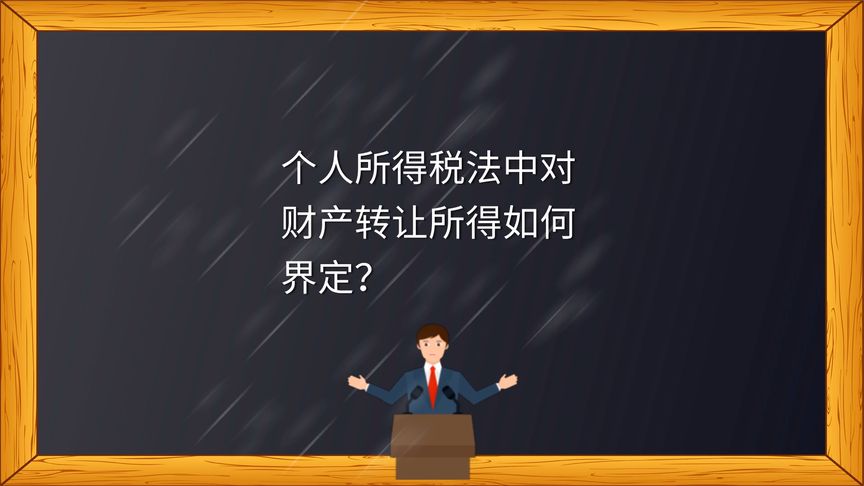 个人所得税法中对财产转让所得如何界定?